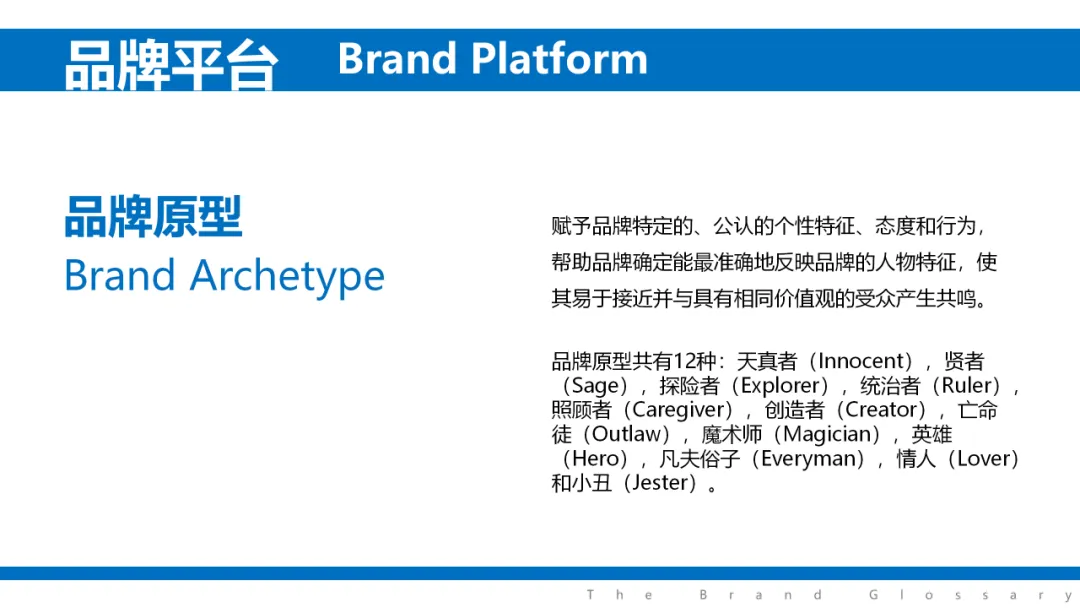 品牌平台 Brand Platform

品牌原型
Brand Archetype

赋予品牌特定的、公认的个性特征、态度和行为，帮助品牌确定能最准确地反映品牌的人物特征，使其易于接近并与具有相同价值观的受众产生共鸣。

品牌原型共有12种：天真者（Innocent），贤者（Sage），探险者（Explorer），统治者（Ruler），照顾者（Caregiver），创造者（Creator），亡命徒（Outlaw），魔术师（Magician），英雄（Hero），凡夫俗子（Everyman），情人（Lover）和小丑（Jester）。

The Brand Glossary